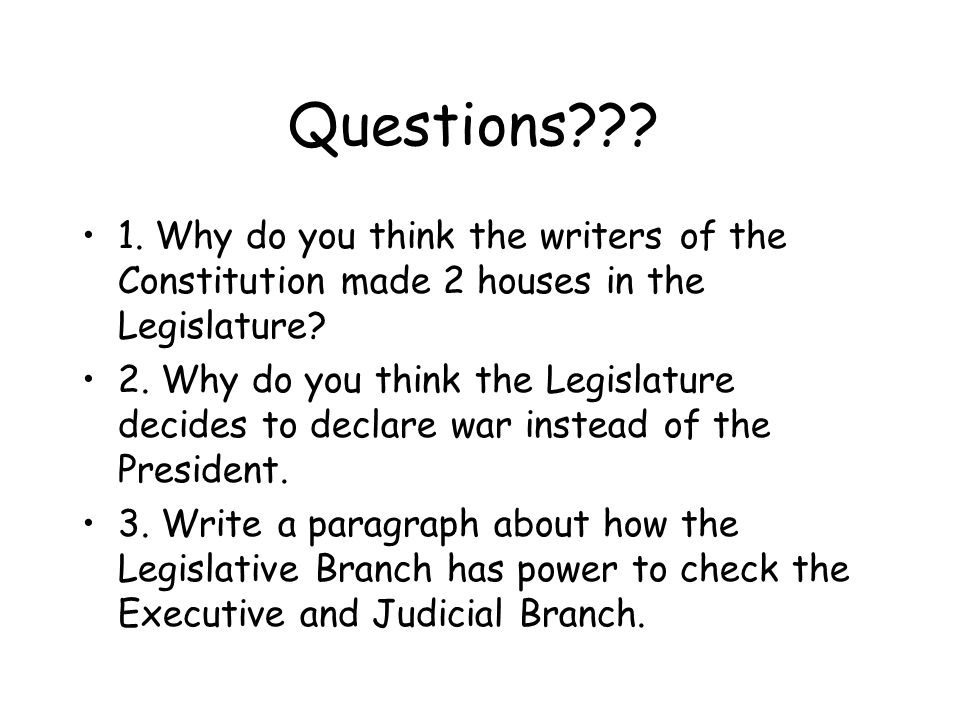 Questions???

• 1. Why do you think the writers of the Constitution made 2 houses in the Legislature?
• 2. Why do you think the Legislature decides to declare war instead of the President.
• 3. Write a paragraph about how the Legislative Branch has power to check the Executive and Judicial Branch.